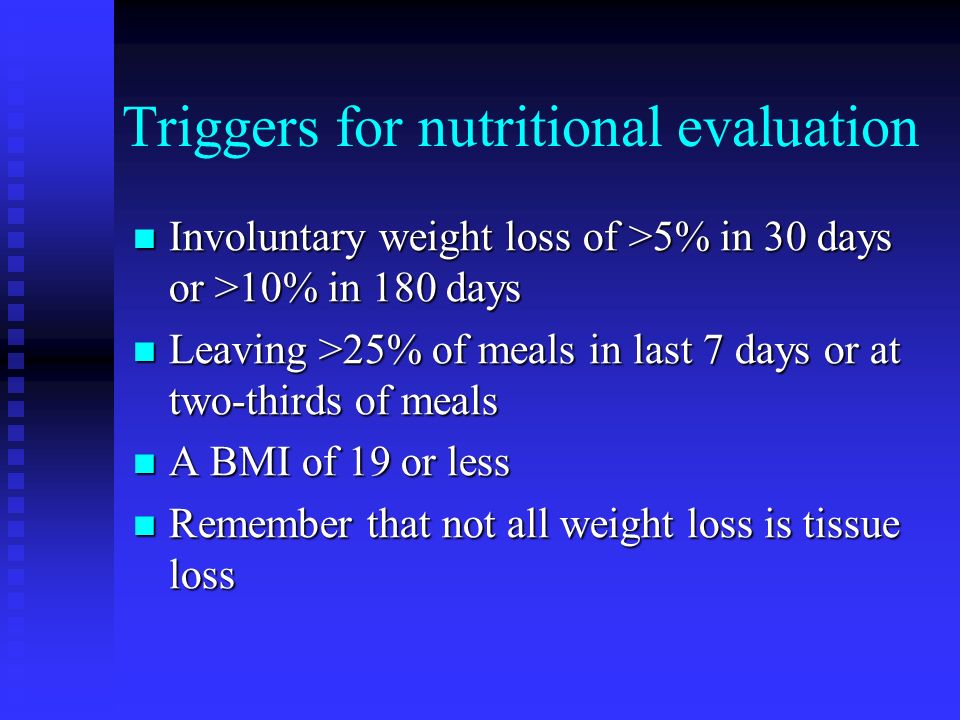 Triggers for nutritional evaluation

- Involuntary weight loss of >5% in 30 days or >10% in 180 days
- Leaving >25% of meals in last 7 days or at two-thirds of meals
- A BMI of 19 or less
- Remember that not all weight loss is tissue loss